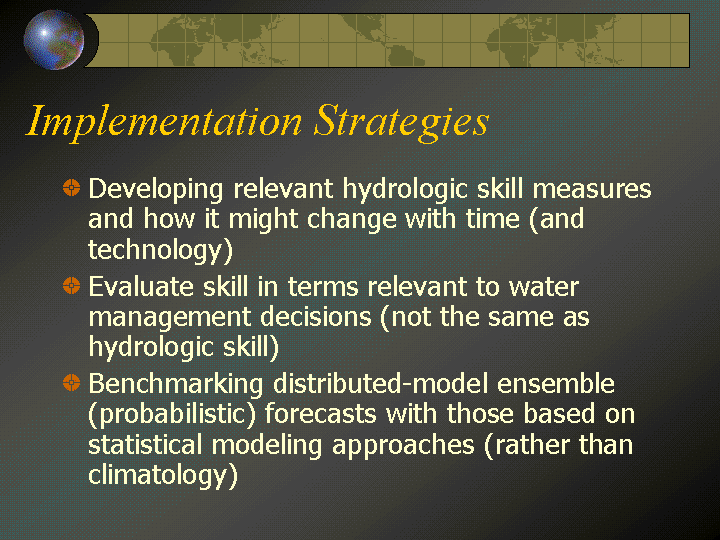 Implementation Strategies

Developing relevant hydrologic skill measures and how it might change with time (and technology)

Evaluate skill in terms relevant to water management decisions (not the same as hydrologic skill)

Benchmarking distributed-model ensemble (probabilistic) forecasts with those based on statistical modeling approaches (rather than climatology)